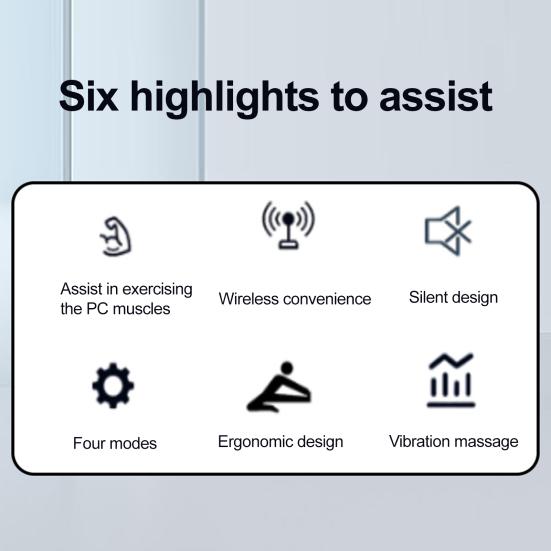 Six highlights to assist

Assist in exercising the PC muscles

Wireless convenience

Silent design

Four modes

Ergonomic design

Vibration massage